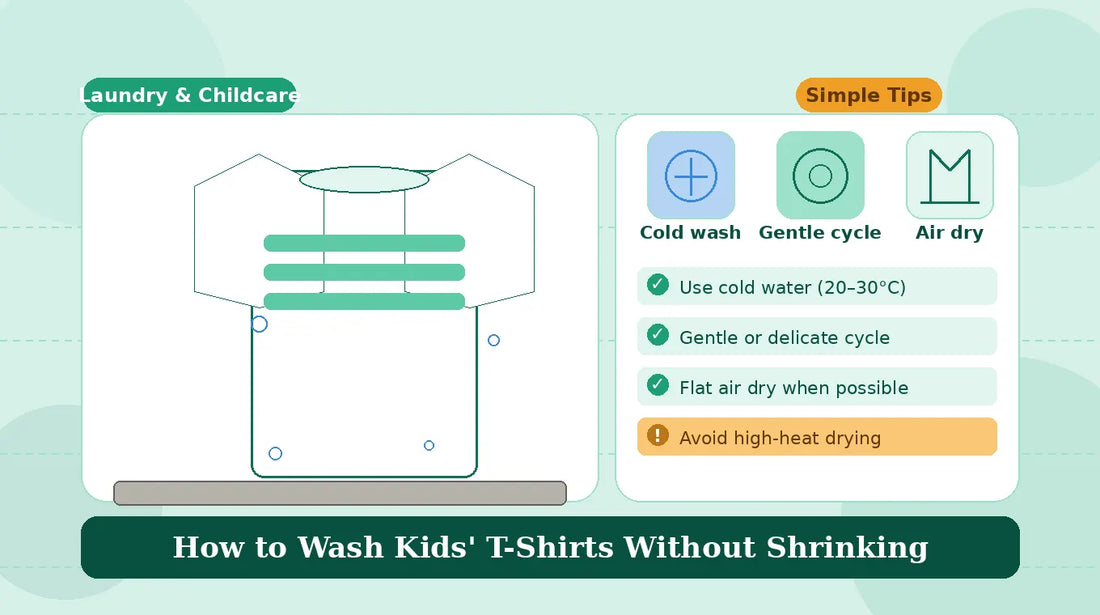 Laundry & Childcare

Simple Tips

Cold wash

Gentle cycle

Air dry

Use cold water (20–30°C)

Gentle or delicate cycle

Flat air dry when possible

Avoid high-heat drying

How to Wash Kids' T-Shirts Without Shrinking